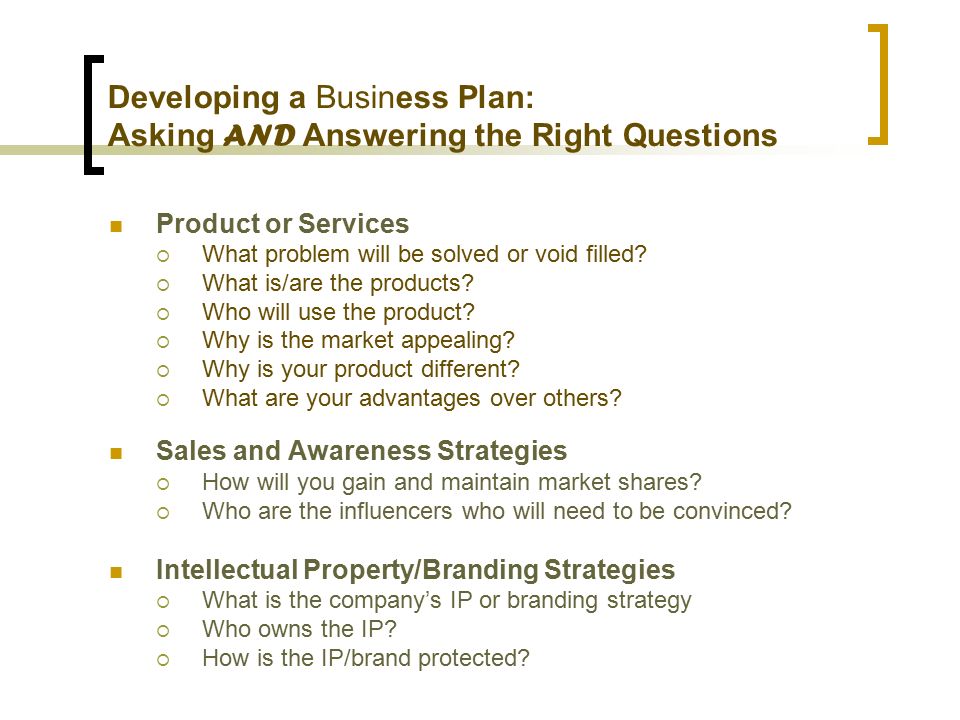 Developing a Business Plan:
Asking AND Answering the Right Questions

- Product or Services
  - What problem will be solved or void filled?
  - What is/are the products?
  - Who will use the product?
  - Why is the market appealing?
  - Why is your product different?
  - What are your advantages over others?

- Sales and Awareness Strategies
  - How will you gain and maintain market shares?
  - Who are the influencers who will need to be convinced?

- Intellectual Property/Branding Strategies
  - What is the company's IP or branding strategy
  - Who owns the IP?
  - How is the IP/brand protected?